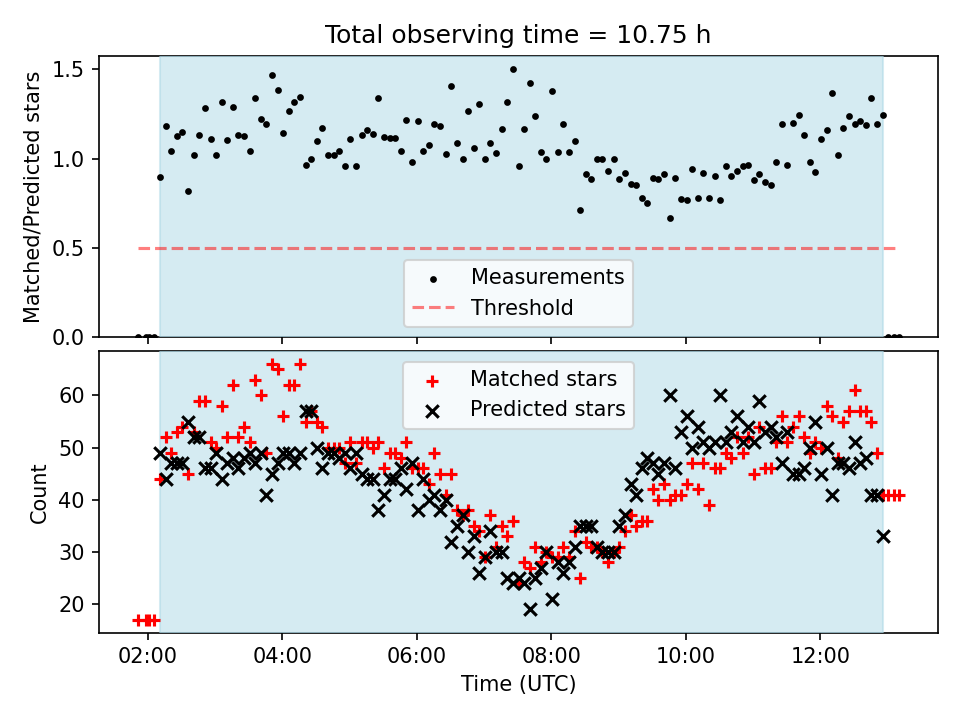 Total observing time = 10.75 h

Matched/Predicted stars

1.5
1.0
0.5
0.0

Measurements
Threshold

Matched stars
Predicted stars

Count

60
50
40
30
20

02:00
04:00
06:00
08:00
10:00
12:00

Time (UTC)